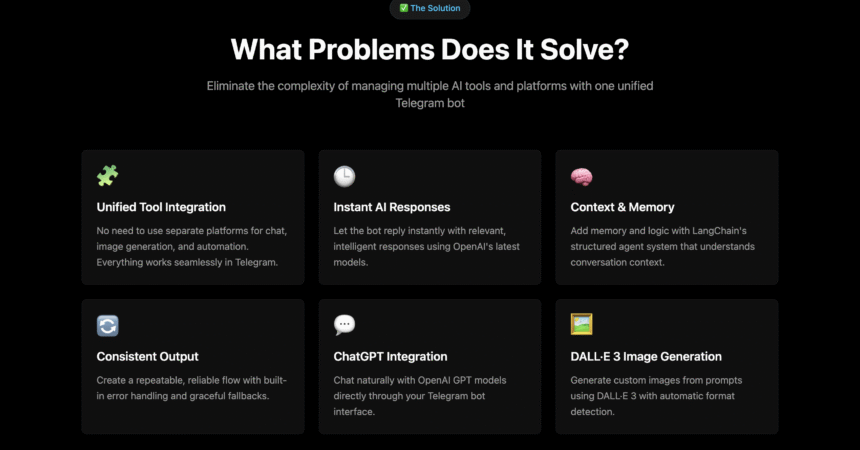 ✅ The Solution

What Problems Does It Solve?

Eliminate the complexity of managing multiple AI tools and platforms with one unified Telegram bot

🧩

Unified Tool Integration

No need to use separate platforms for chat, image generation, and automation. Everything works seamlessly in Telegram.

🕒

Instant AI Responses

Let the bot reply instantly with relevant, intelligent responses using OpenAI's latest models.

🧠

Context & Memory

Add memory and logic with LangChain's structured agent system that understands conversation context.

🔄

Consistent Output

Create a repeatable, reliable flow with built-in error handling and graceful fallbacks.

💬

ChatGPT Integration

Chat naturally with OpenAI GPT models directly through your Telegram bot interface.

🖼️

DALL·E 3 Image Generation

Generate custom images from prompts using DALL·E 3 with automatic format detection.